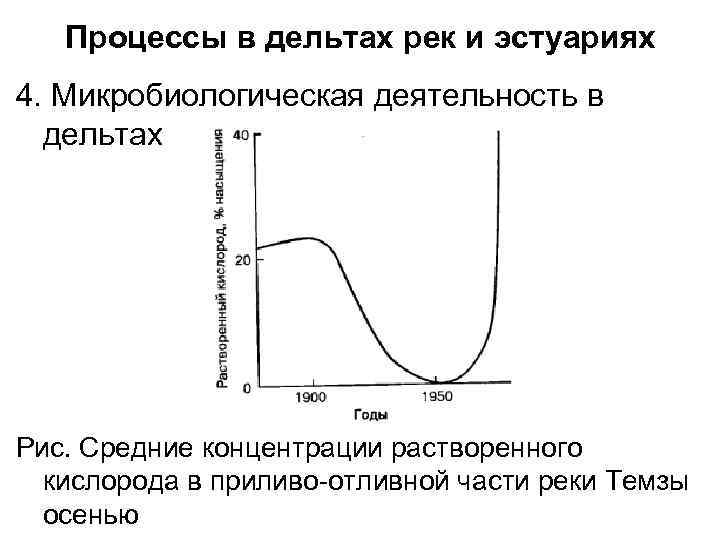 Процессы в дельтах рек и эстуариях

4. Микробиологическая деятельность в дельтах

Растворенный кислород, % насыщения

40

20

0

1900

1950

Годы

Рис. Средние концентрации растворенного кислорода в приливо-отливной части реки Темзы осенью